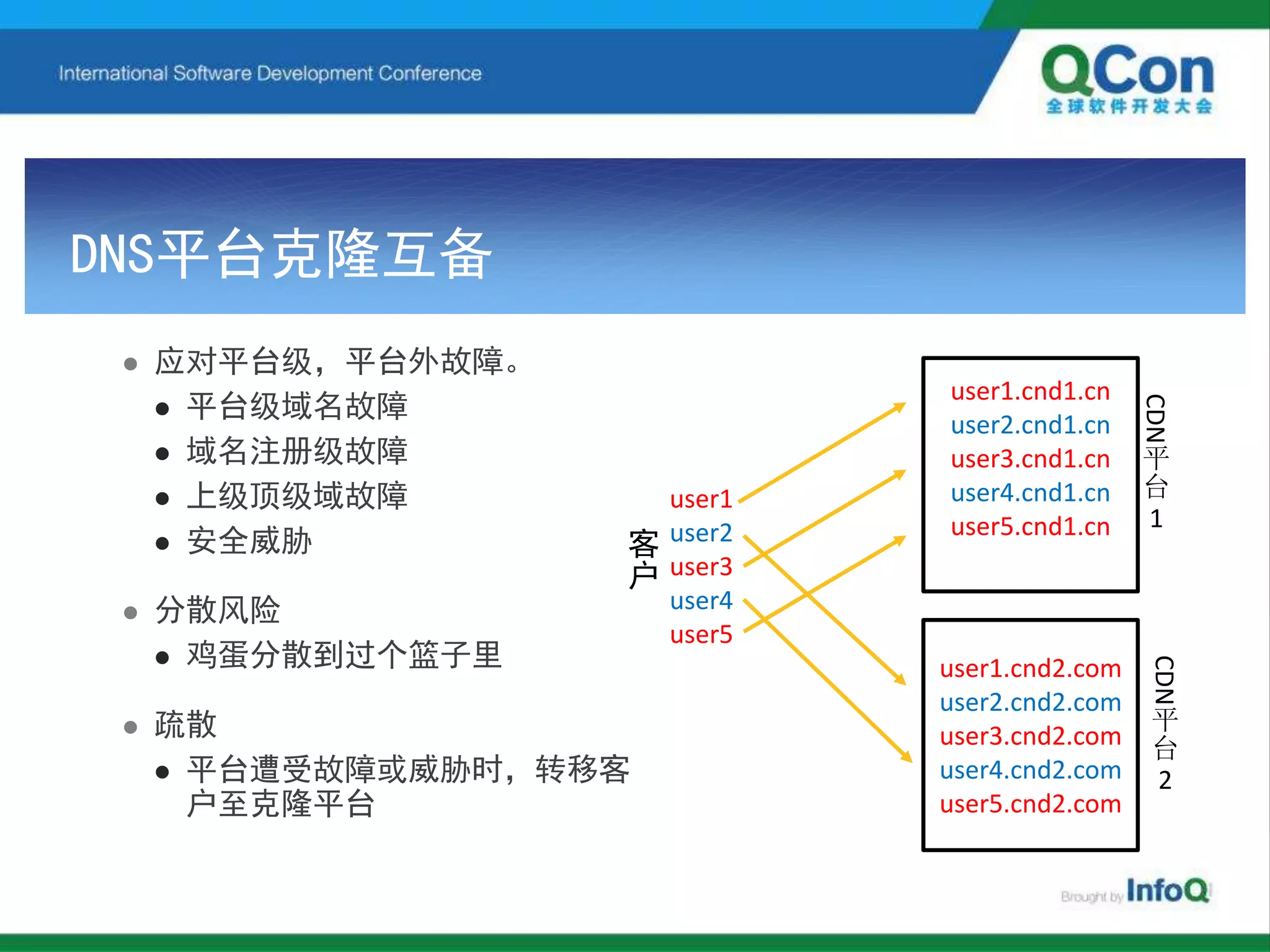 International Software Development Conference

QCon
全球软件开发大会

DNS平台克隆互备

- 应对平台级，平台外故障。
  - 平台级域名故障
  - 域名注册级故障
  - 上级顶级域故障
  - 安全威胁

- 分散风险
  - 鸡蛋分散到过个篮子里

- 疏散
  - 平台遭受故障或威胁时，转移客户至克隆平台

客户
user1
user2
user3
user4
user5

user1.cnd1.cn
user2.cnd1.cn
user3.cnd1.cn
user4.cnd1.cn
user5.cnd1.cn

CDN平台1

user1.cnd2.com
user2.cnd2.com
user3.cnd2.com
user4.cnd2.com
user5.cnd2.com

CDN平台2

Brought by InfoQ